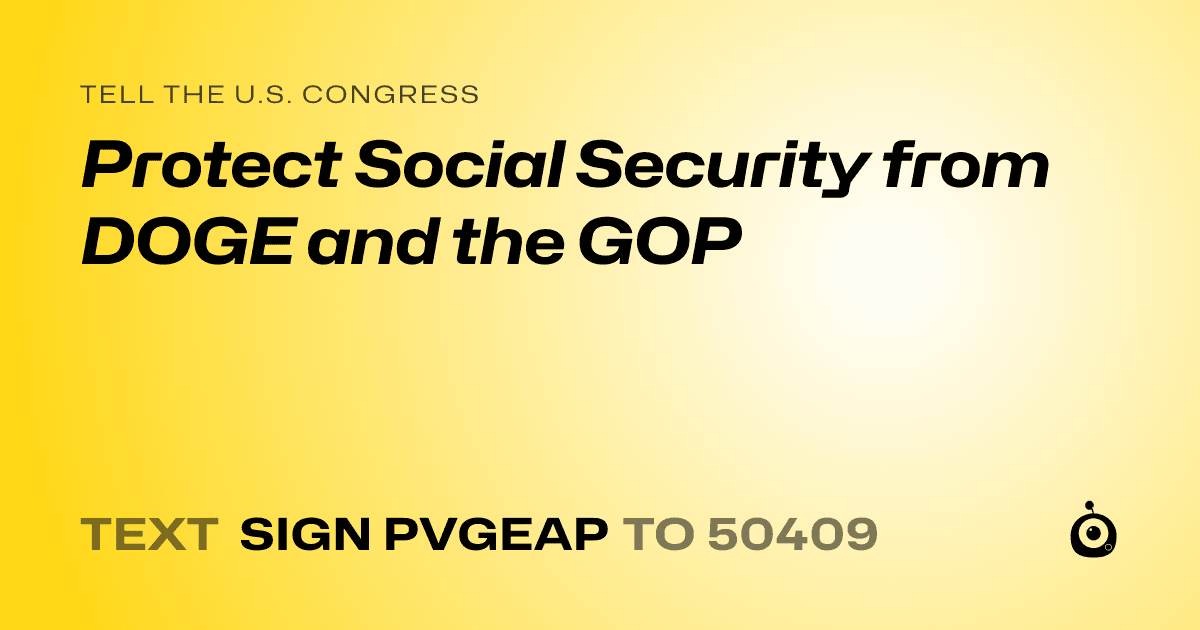 TELL THE U.S. CONGRESS

Protect Social Security from DOGE and the GOP

TEXT SIGN PVGEAP TO 50409